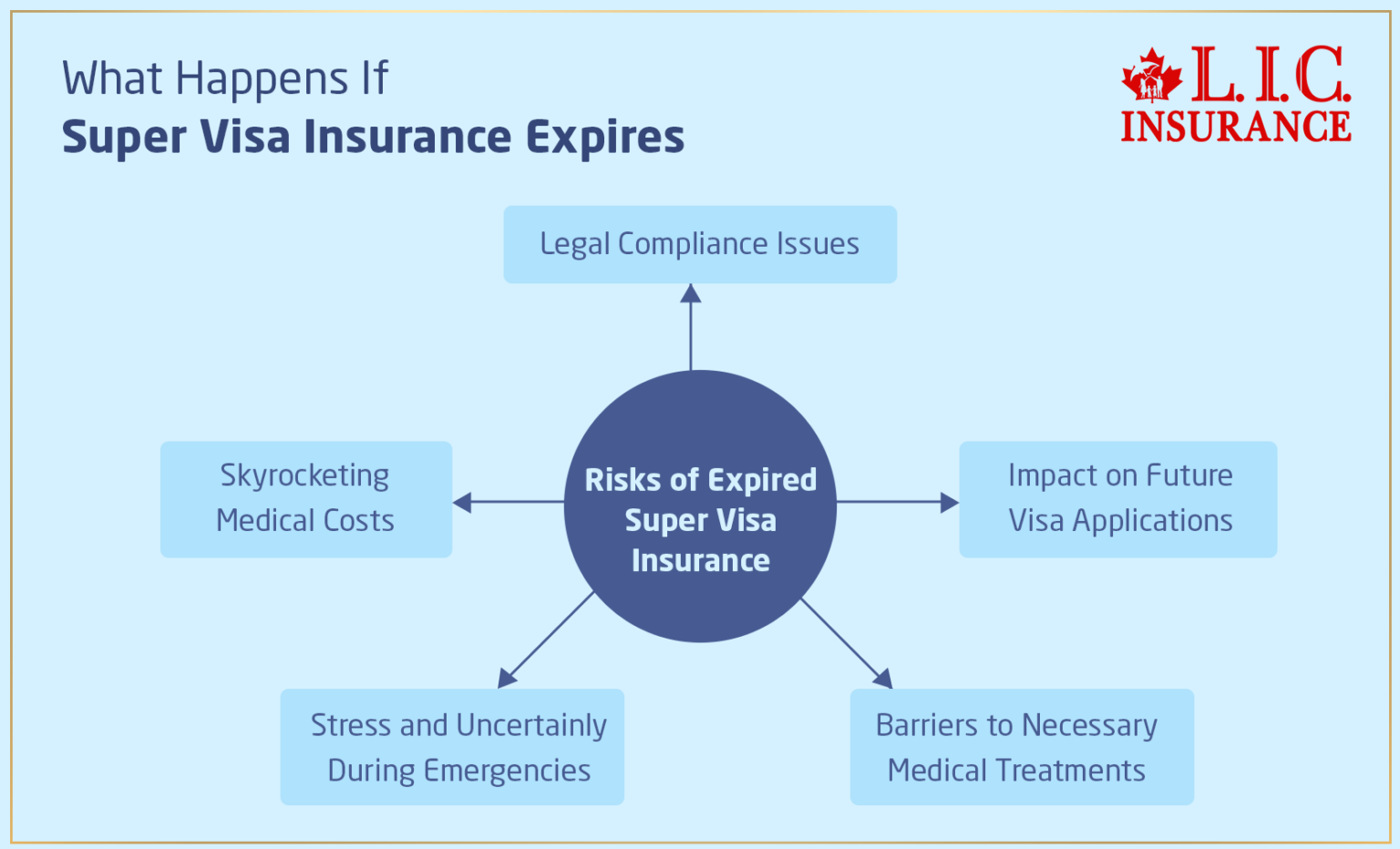 What Happens If
Super Visa Insurance Expires

L.I.C.
INSURANCE

Legal Compliance Issues

Skyrocketing Medical Costs

Risks of Expired Super Visa Insurance

Impact on Future Visa Applications

Stress and Uncertainly During Emergencies

Barriers to Necessary Medical Treatments